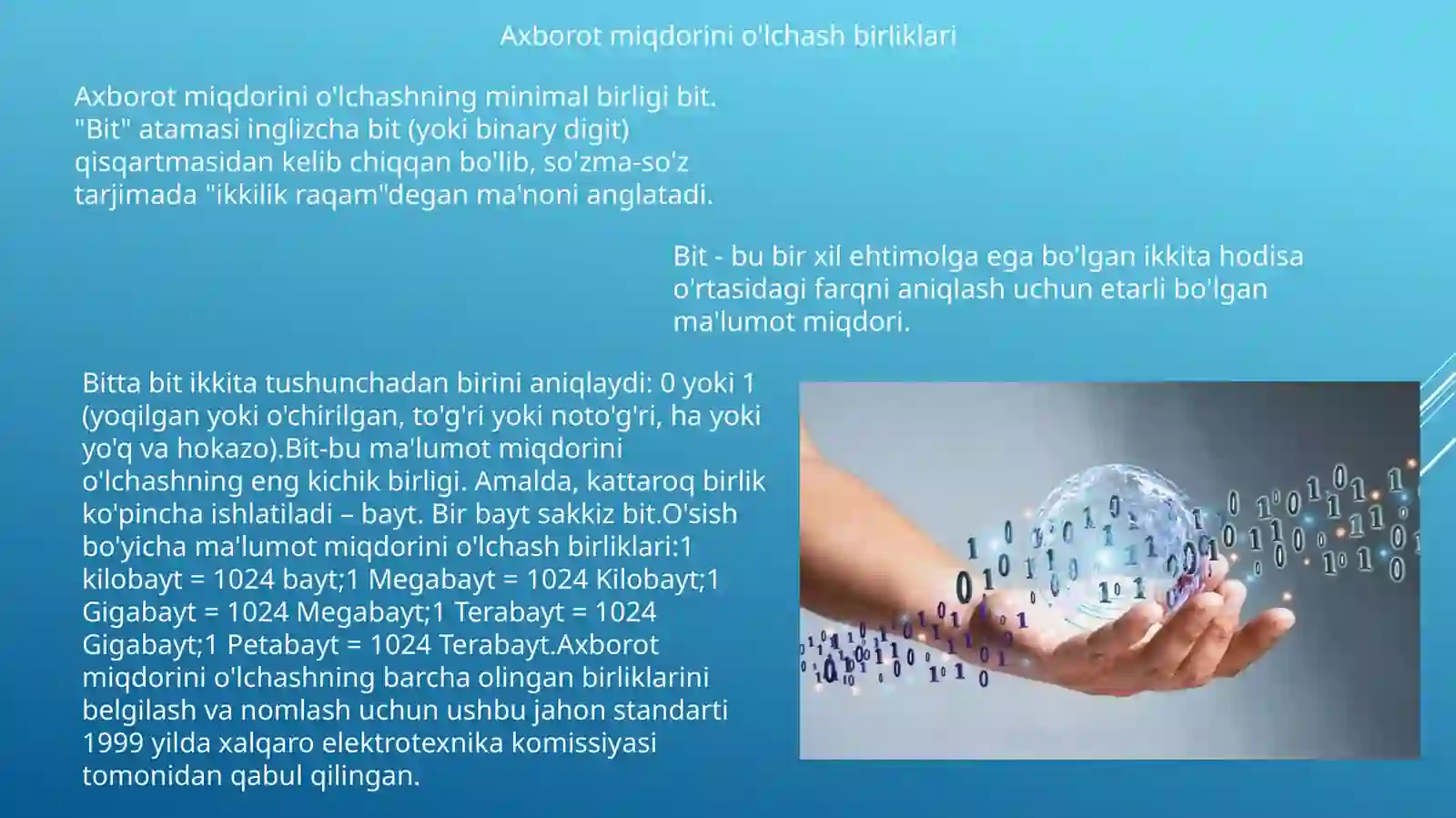 Axborot miqdorini o'lchash birliklari

Axborot miqdorini o'lchashning minimal birligi bit. "Bit" atamasi inglizcha bit (yoki binary digit) qisqartmasidan kelib chiqqan bo'lib, so'zma-so'z tarjimada "ikkilik raqam"degan ma'noni anglatadi.

Bit - bu bir xil ehtimolga ega bo'lgan ikkita hodisa o'rtasidagi farqni aniqlash uchun etarli bo'lgan ma'lumot miqdori.

Bitta bit ikkita tushunchadan birini aniqlaydi: 0 yoki 1 (yoqilgan yoki o'chirilgan, to'g'ri yoki noto'g'ri, ha yoki yo'q va hokazo).Bit-bu ma'lumot miqdorini o'lchashning eng kichik birligi. Amalda, kattaroq birlik ko'pincha ishlatiladi – bayt. Bir bayt sakkiz bit.O'sish bo'yicha ma'lumot miqdorini o'lchash birliklari:1 kilobayt = 1024 bayt;1 Megabayt = 1024 Kilobayt;1 Gigabayt = 1024 Megabayt;1 Terabayt = 1024 Gigabayt;1 Petabayt = 1024 Terabayt.Axborot miqdorini o'lchashning barcha olingan birliklarini belgilash va nomlash uchun ushbu jahon standarti 1999 yilda xalqaro elektrotexnika komissiyasi tomonidan qabul qilingan.